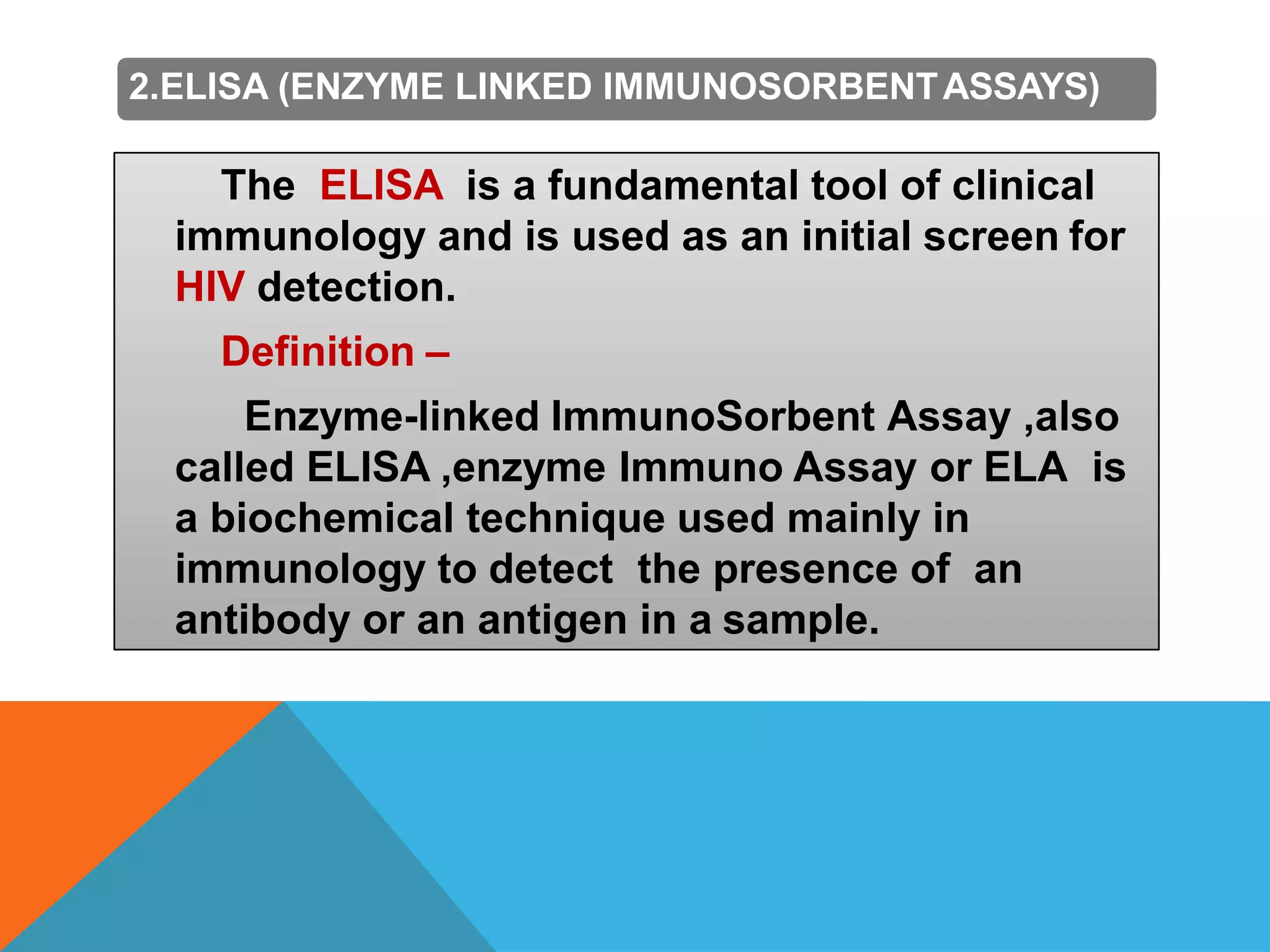 2.ELISA (ENZYME LINKED IMMUNOSORBENT ASSAYS)

The ELISA is a fundamental tool of clinical immunology and is used as an initial screen for HIV detection.

Definition –

Enzyme-linked ImmunoSorbent Assay ,also called ELISA ,enzyme Immuno Assay or ELA is a biochemical technique used mainly in immunology to detect the presence of an antibody or an antigen in a sample.